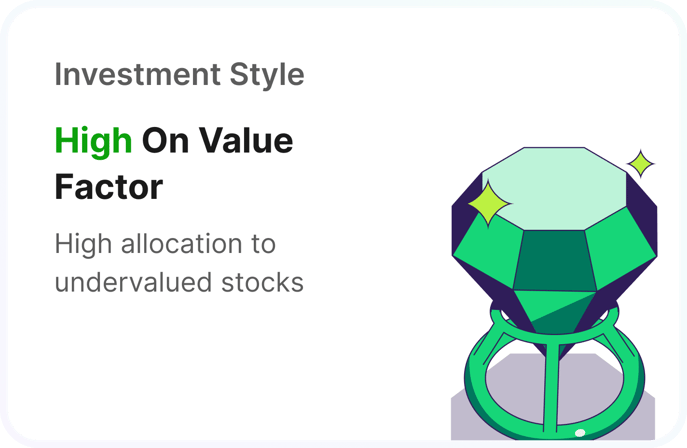 Investment Style

High On Value Factor

High allocation to undervalued stocks